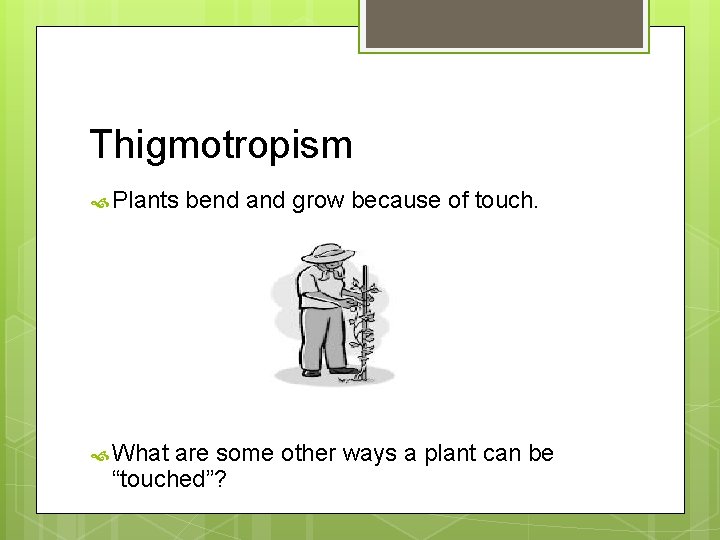 Thigmotropism

Plants bend and grow because of touch.

What are some other ways a plant can be “touched”?